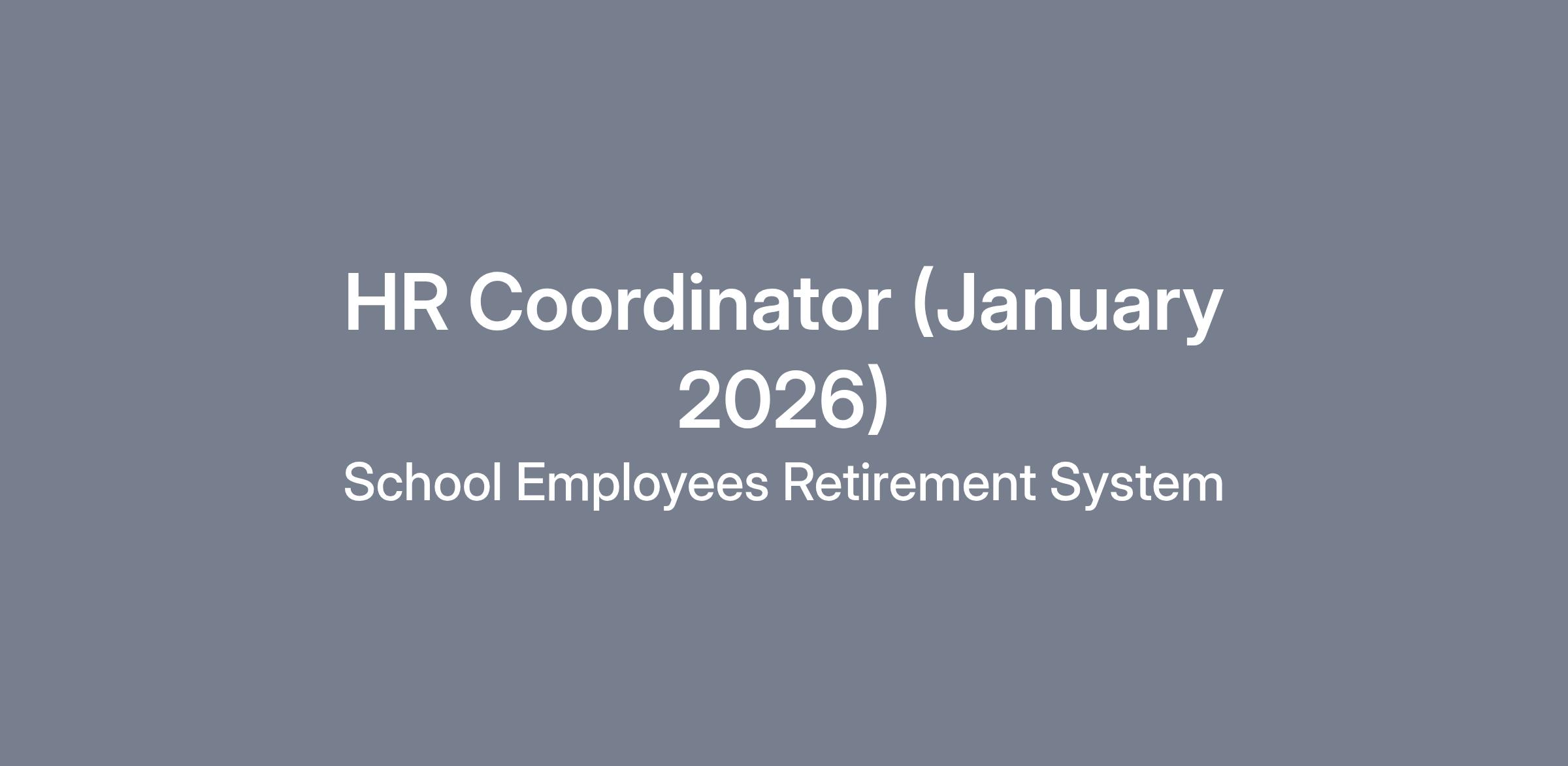 HR Coordinator (January 2026)

School Employees Retirement System